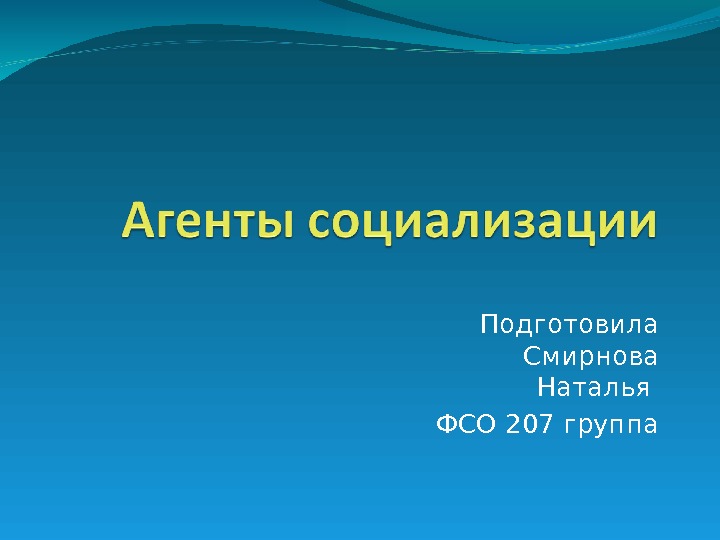 Агенты социализации

Подготовила
Смирнова
Наталья

ФСО 207 группа